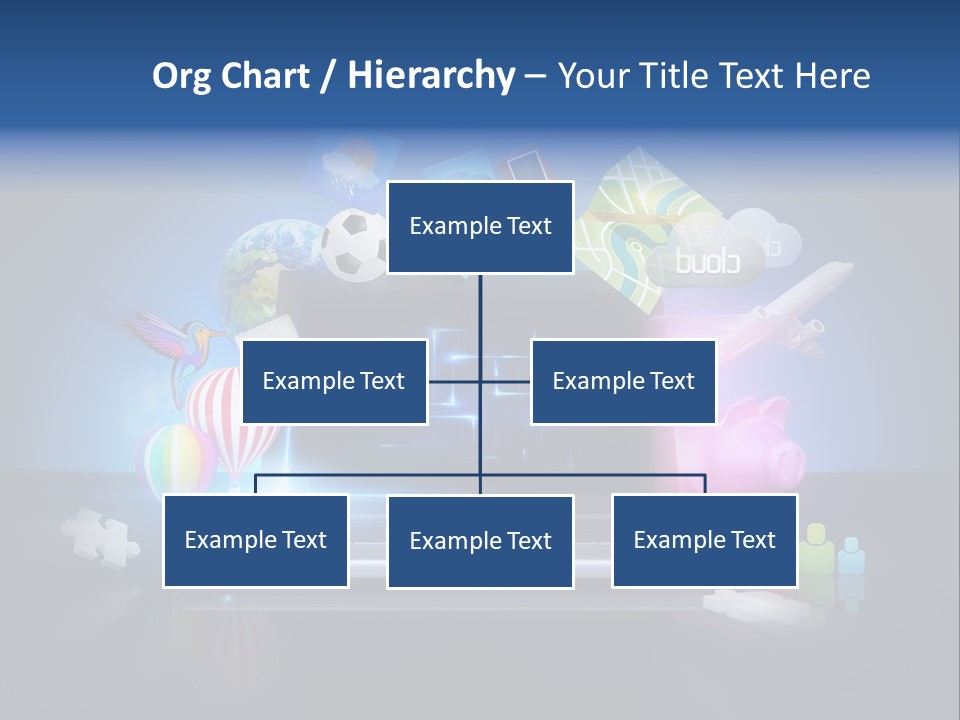 Org Chart / Hierarchy – Your Title Text Here

Example Text

Example Text

Example Text

Example Text

Example Text

Example Text

cloud